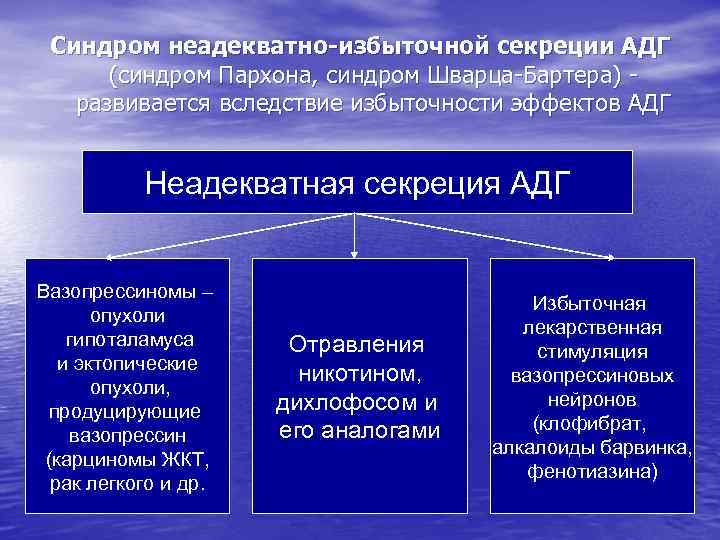 Синдром неадекватно-избыточной секреции АДГ (синдром Пархона, синдром Шварца-Бартера) - развивается вследствие избыточности эффектов АДГ

Неадекватная секреция АДГ

Вазопрессиномы – опухоли гипоталамуса и эктопические опухоли, продуцирующие вазопрессин (карциномы ЖКТ, рак легкого и др.

Отравления никотином, дихлофосом и его аналогами

Избыточная лекарственная стимуляция вазопрессиновых нейронов (клофибрат, алкалоиды барвинка, фенотиазина)